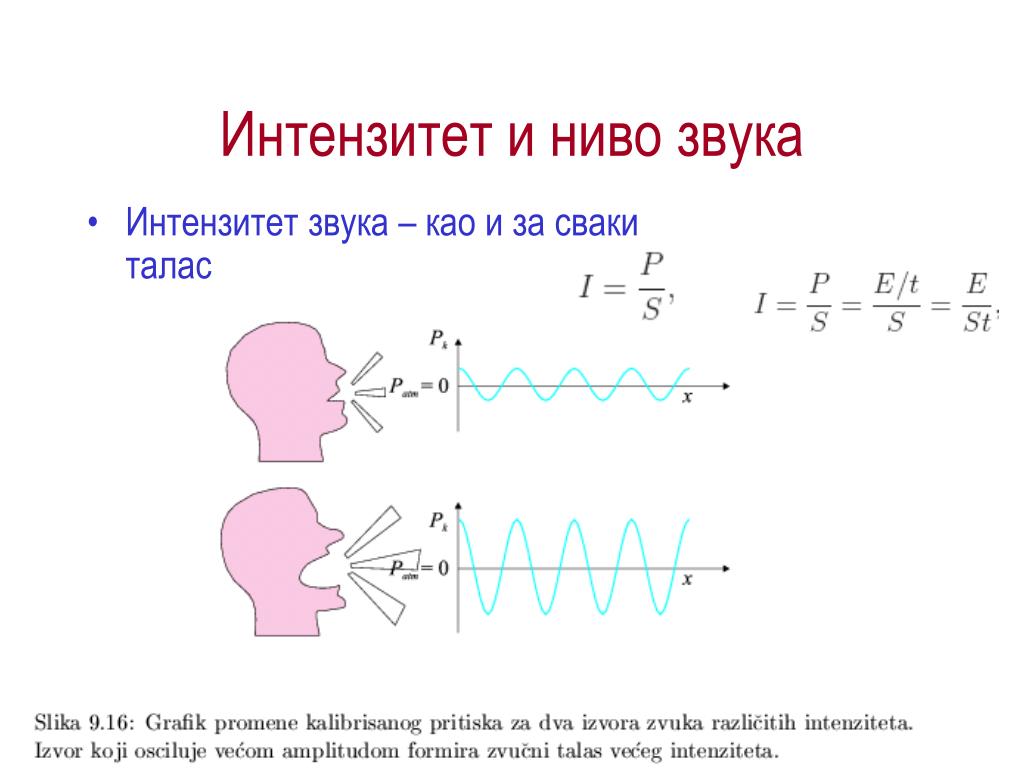 Интензитет и ниво звука

• Интензитет звука – као и за сваки талас

$I = \frac{P}{S},$

$I = \frac{P}{S} = \frac{E/t}{S} = \frac{E}{St},$

$P_k$

$P_{atm} = 0$

$x$

$P_k$

$P_{atm} = 0$

$x$

Slika 9.16: Grafik promene kalibrisanog pritiska za dva izvora zvuka različitih intenziteta. Izvor koji osciluje većom amplitudom formira zvučni talas većeg intenziteta.